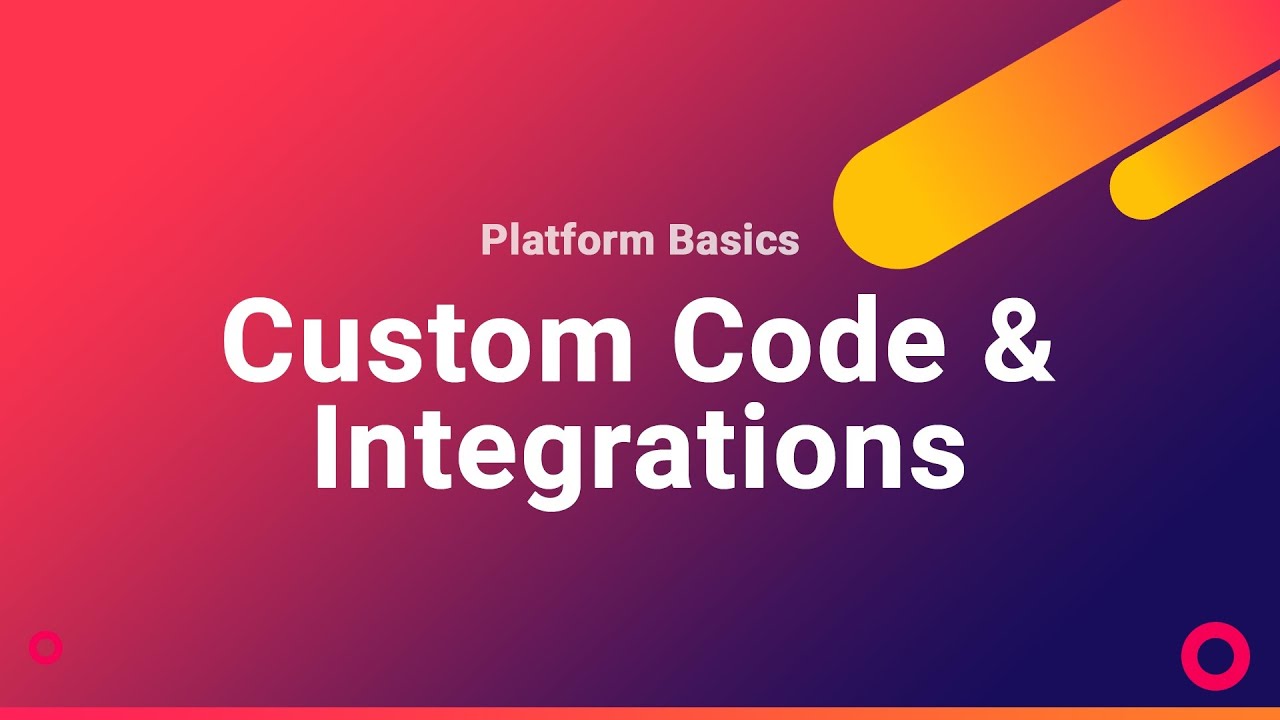 Platform Basics

Custom Code & Integrations